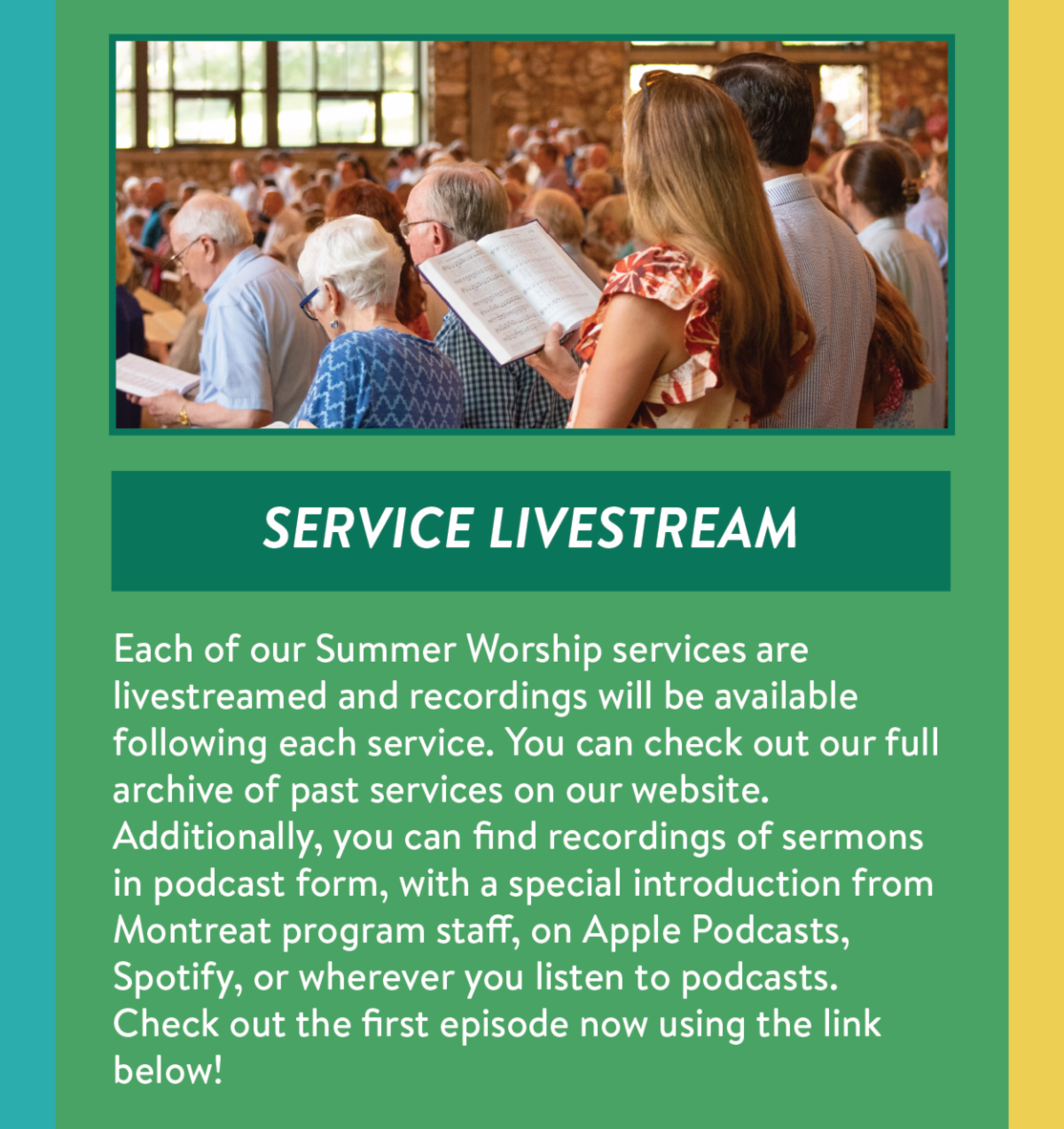 SERVICE LIVESTREAM

Each of our Summer Worship services are livestreamed and recordings will be available following each service. You can check out our full archive of past services on our website. Additionally, you can find recordings of sermons in podcast form, with a special introduction from Montreat program staff, on Apple Podcasts, Spotify, or wherever you listen to podcasts. Check out the first episode now using the link below!